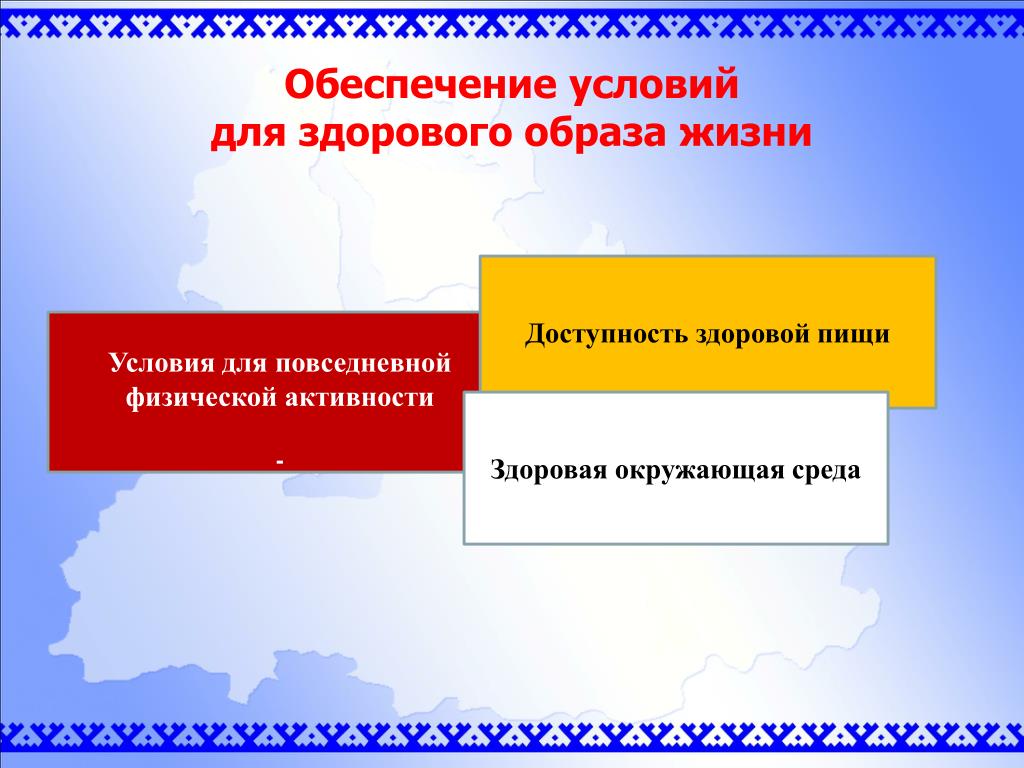 Обеспечение условий для здорового образа жизни

Условия для повседневной физической активности

-

Доступность здоровой пищи

Здоровая окружающая среда